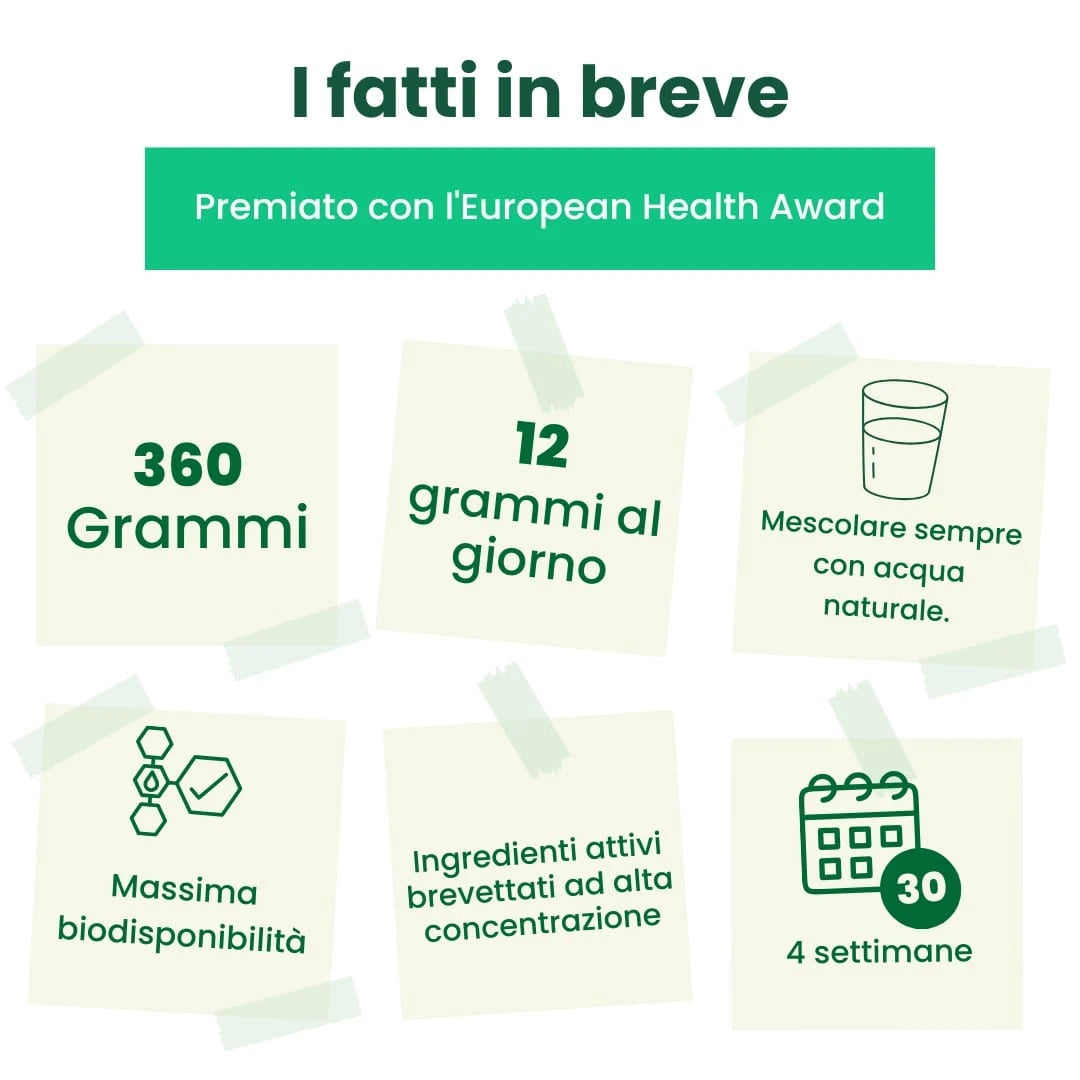 I fatti in breve

Premiato con l'European Health Award

360
Grammi

12
grammi al giorno

Mescolare sempre con acqua naturale.

Massima biodisponibilità

Ingredienti attivi brevettati ad alta concentrazione

30

4 settimane